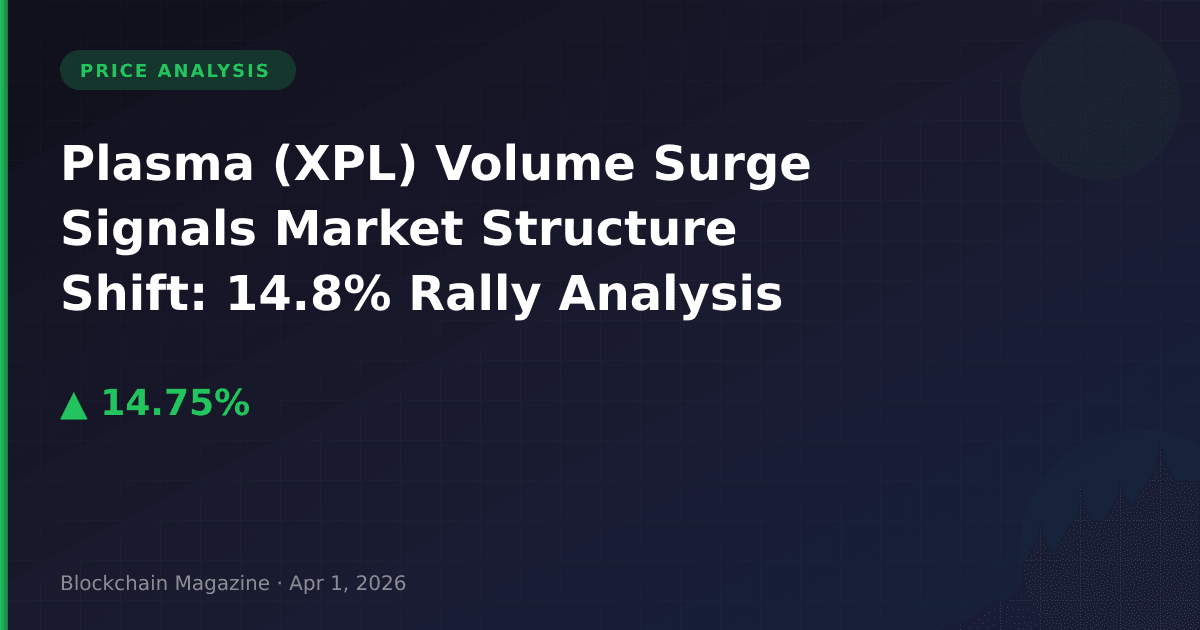 PRICE ANALYSIS

Plasma (XPL) Volume Surge Signals Market Structure Shift: 14.8% Rally Analysis

▲ 14.75%

Blockchain Magazine · Apr 1, 2026